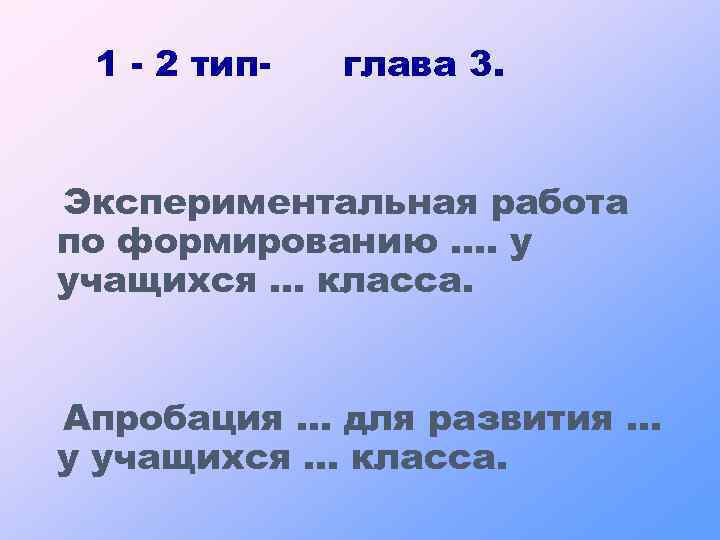 1 - 2 тип- глава 3.

Экспериментальная работа по формированию .... у учащихся ... класса.

Апробация ... для развития ... у учащихся ... класса.